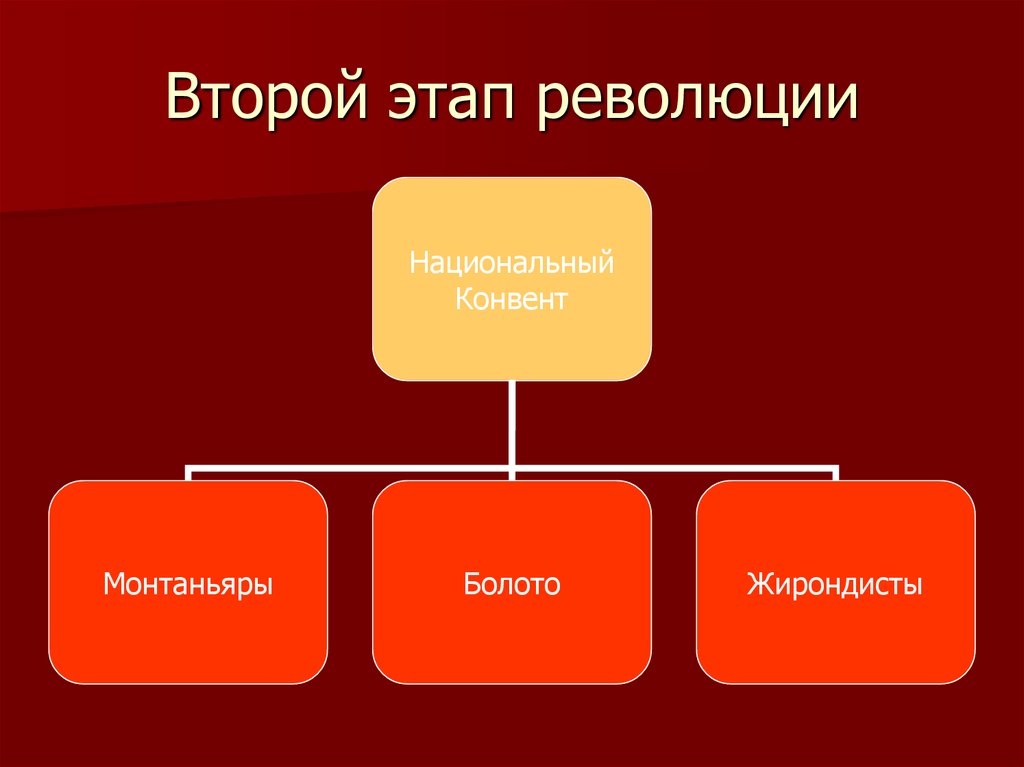 Второй этап революции

Национальный Конвент

Монтаньяры

Болото

Жирондисты